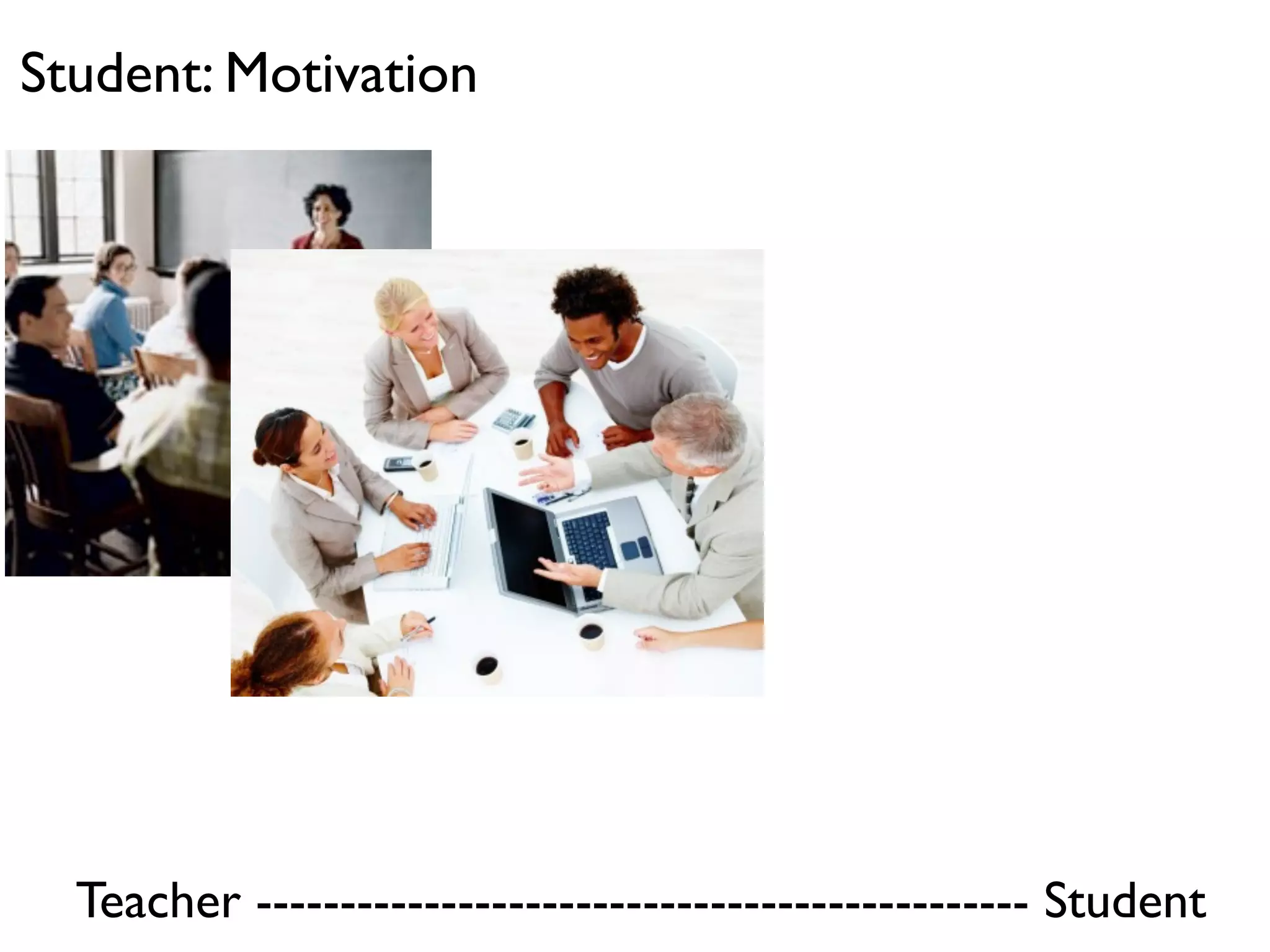 Student: Motivation

Teacher ---------------------------------------------------- Student